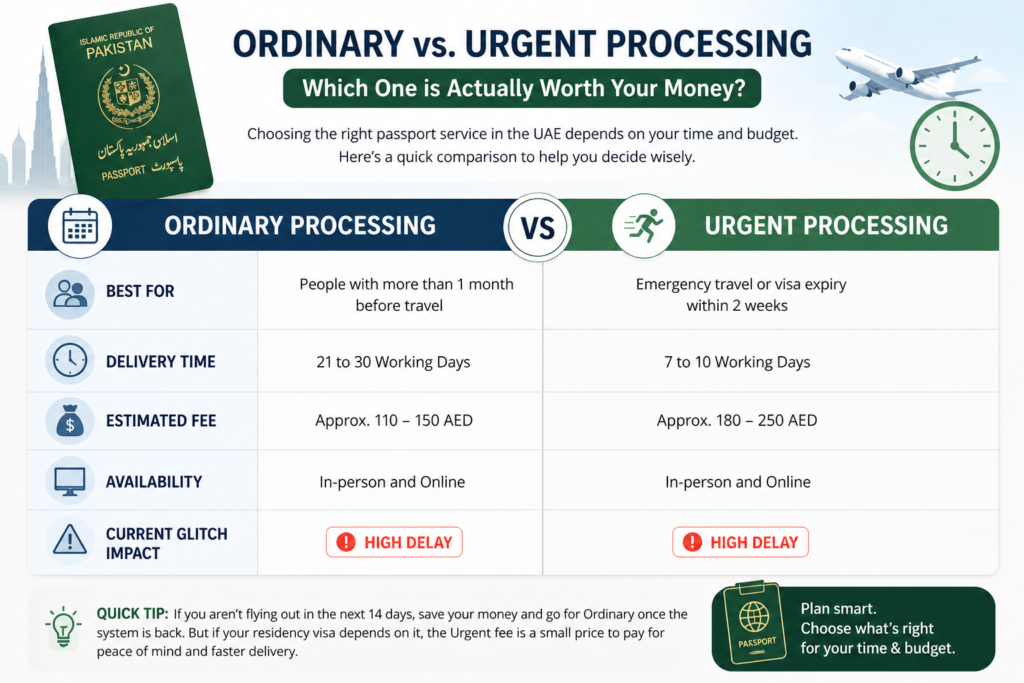 ISLAMIC REPUBLIC OF PAKISTAN

اسلامی جمہوریہ پاکستان

پاسپورٹ

PASSPORT

ORDINARY vs. URGENT PROCESSING

Which One is Actually Worth Your Money?

Choosing the right passport service in the UAE depends on your time and budget. Here's a quick comparison to help you decide wisely.

| | ORDINARY PROCESSING | VS | URGENT PROCESSING |
|---|---|---|---|
| BEST FOR | People with more than 1 month before travel | | Emergency travel or visa expiry within 2 weeks |
| DELIVERY TIME | 21 to 30 Working Days | | 7 to 10 Working Days |
| ESTIMATED FEE | Approx. 110 – 150 AED | | Approx. 180 – 250 AED |
| AVAILABILITY | In-person and Online | | In-person and Online |
| CURRENT GLITCH IMPACT | ! HIGH DELAY | | ! HIGH DELAY |

QUICK TIP: If you aren't flying out in the next 14 days, save your money and go for Ordinary once the system is back. But if your residency visa depends on it, the Urgent fee is a small price to pay for peace of mind and faster delivery.

PAKSPORT

Plan smart. Choose what's right for your time & budget.